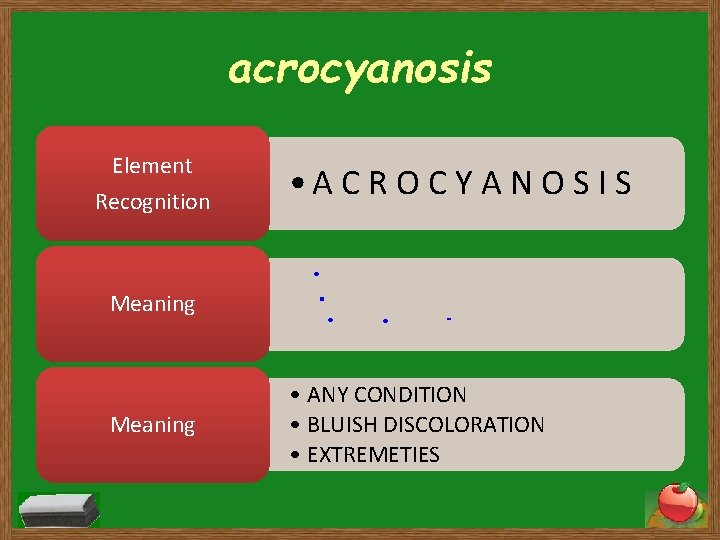 acrocyanosis

Element Recognition

• A C R O C Y A N O S I S

Meaning

Meaning

• ANY CONDITION
• BLUISH DISCOLORATION
• EXTREMETIES